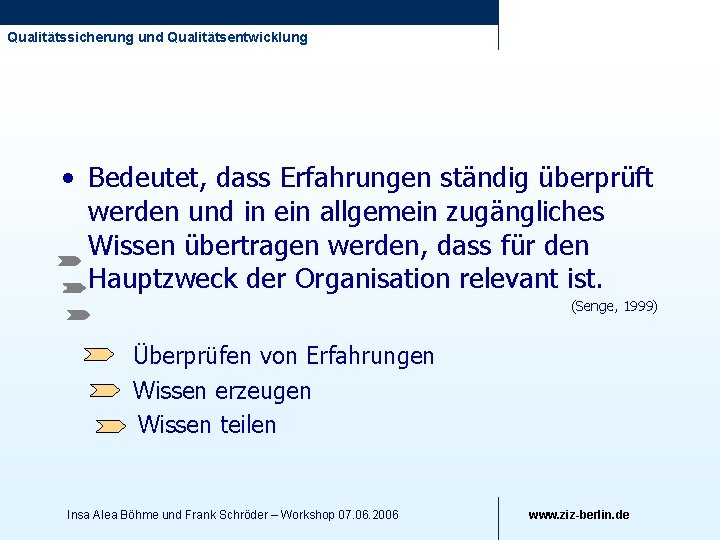 Qualitätssicherung und Qualitätsentwicklung

• Bedeutet, dass Erfahrungen ständig überprüft werden und in ein allgemein zugängliches Wissen übertragen werden, dass für den Hauptzweck der Organisation relevant ist.

(Senge, 1999)

Überprüfen von Erfahrungen
Wissen erzeugen
Wissen teilen

Insa Alea Böhme und Frank Schröder – Workshop 07.06.2006

www.ziz-berlin.de